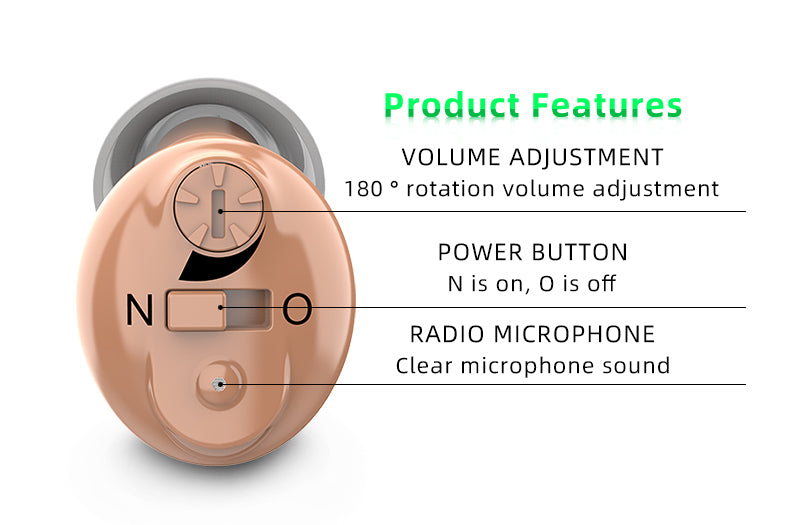 Product Features

VOLUME ADJUSTMENT
180 ° rotation volume adjustment

POWER BUTTON
N is on, O is off

RADIO MICROPHONE
Clear microphone sound

N O